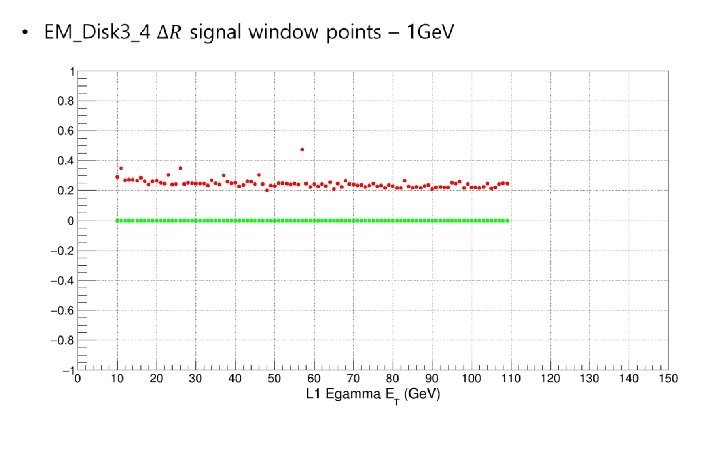 • EM_Disk3_4 $\Delta R$ signal window points – 1GeV

1
0.8
0.6
0.4
0.2
0
−0.2
−0.4
−0.6
−0.8
−1

0 10 20 30 40 50 60 70 80 90 100 110 120 130 140 150
L1 Egamma $E_T$ (GeV)